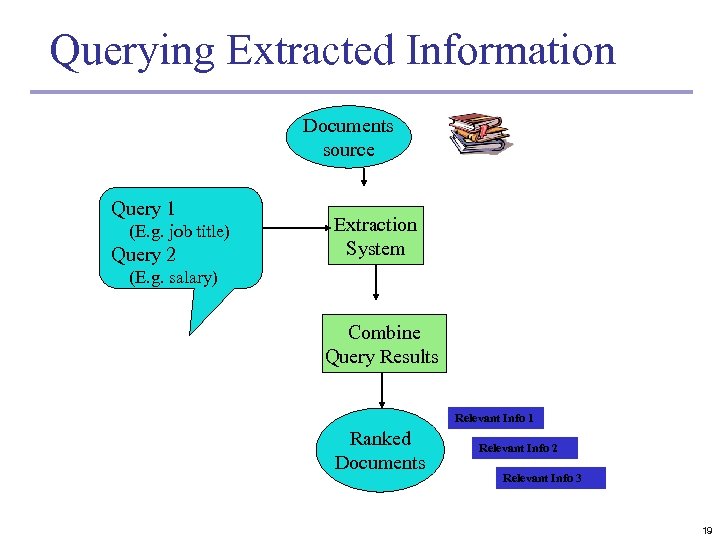 Querying Extracted Information

Documents source

Query 1
(E.g. job title)
Query 2
(E.g. salary)

Extraction System

Combine Query Results

Ranked Documents

Relevant Info 1

Relevant Info 2

Relevant Info 3

19